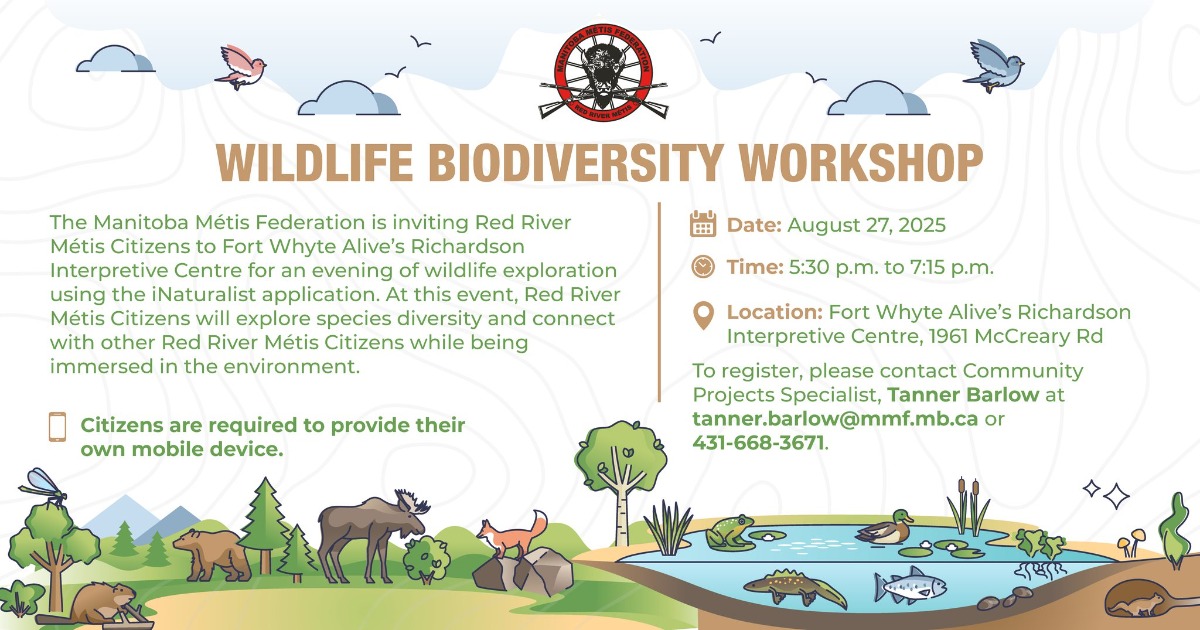 MANITOBA MÉTIS FEDERATION
RED RIVER MÉTIS

WILDLIFE BIODIVERSITY WORKSHOP

The Manitoba Métis Federation is inviting Red River Métis Citizens to Fort Whyte Alive's Richardson Interpretive Centre for an evening of wildlife exploration using the iNaturalist application. At this event, Red River Métis Citizens will explore species diversity and connect with other Red River Métis Citizens while being immersed in the environment.

Citizens are required to provide their own mobile device.

Date: August 27, 2025

Time: 5:30 p.m. to 7:15 p.m.

Location: Fort Whyte Alive's Richardson Interpretive Centre, 1961 McCreary Rd

To register, please contact Community Projects Specialist, Tanner Barlow at tanner.barlow@mmf.mb.ca or 431-668-3671.